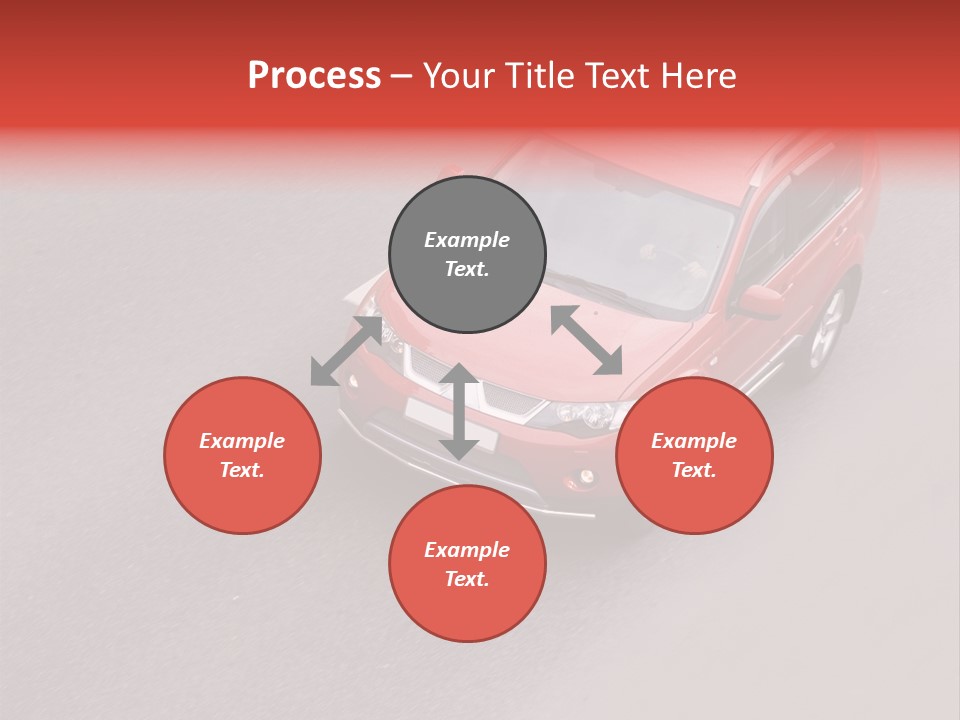 Process – Your Title Text Here

Example Text.

Example Text.

Example Text.

Example Text.